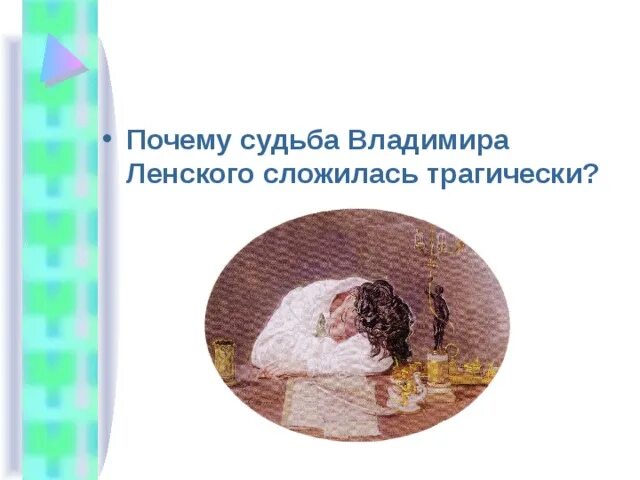 • Почему судьба Владимира Ленского сложилась трагически?